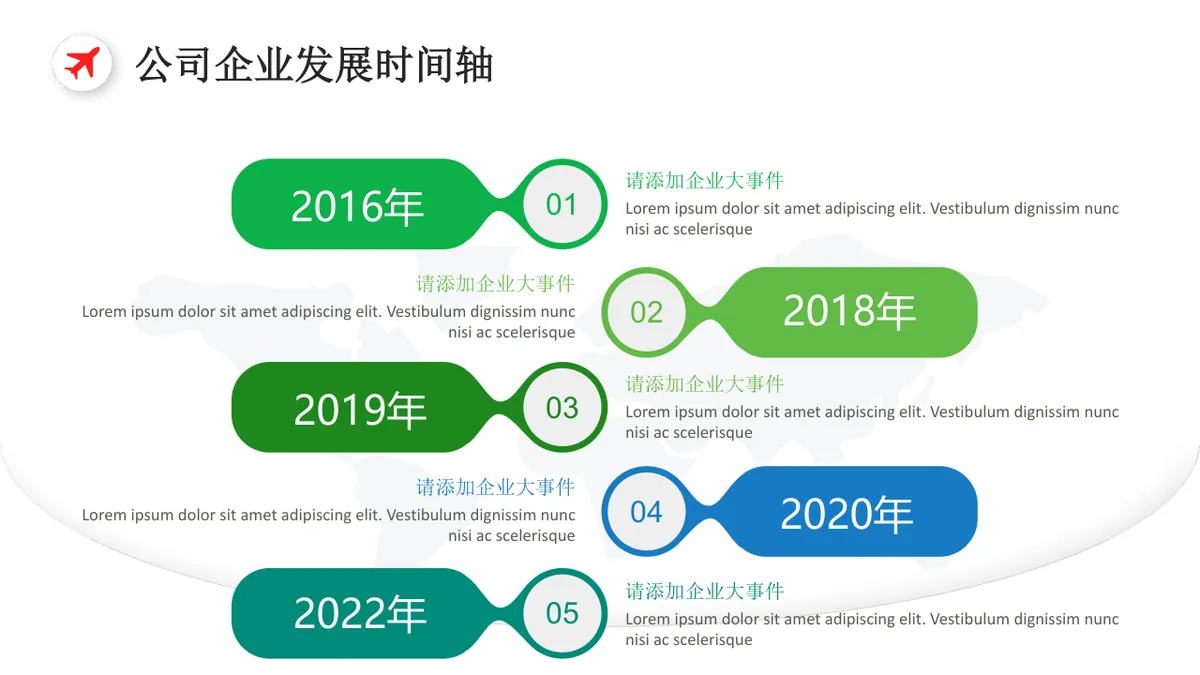 公司企业发展时间轴

2016年

01

请添加企业大事件

Lorem ipsum dolor sit amet adipiscing elit. Vestibulum dignissim nunc nisi ac scelerisque

请添加企业大事件

Lorem ipsum dolor sit amet adipiscing elit. Vestibulum dignissim nunc nisi ac scelerisque

02

2018年

2019年

03

请添加企业大事件

Lorem ipsum dolor sit amet adipiscing elit. Vestibulum dignissim nunc nisi ac scelerisque

请添加企业大事件

Lorem ipsum dolor sit amet adipiscing elit. Vestibulum dignissim nunc nisi ac scelerisque

04

2020年

2022年

05

请添加企业大事件

Lorem ipsum dolor sit amet adipiscing elit. Vestibulum dignissim nunc nisi ac scelerisque